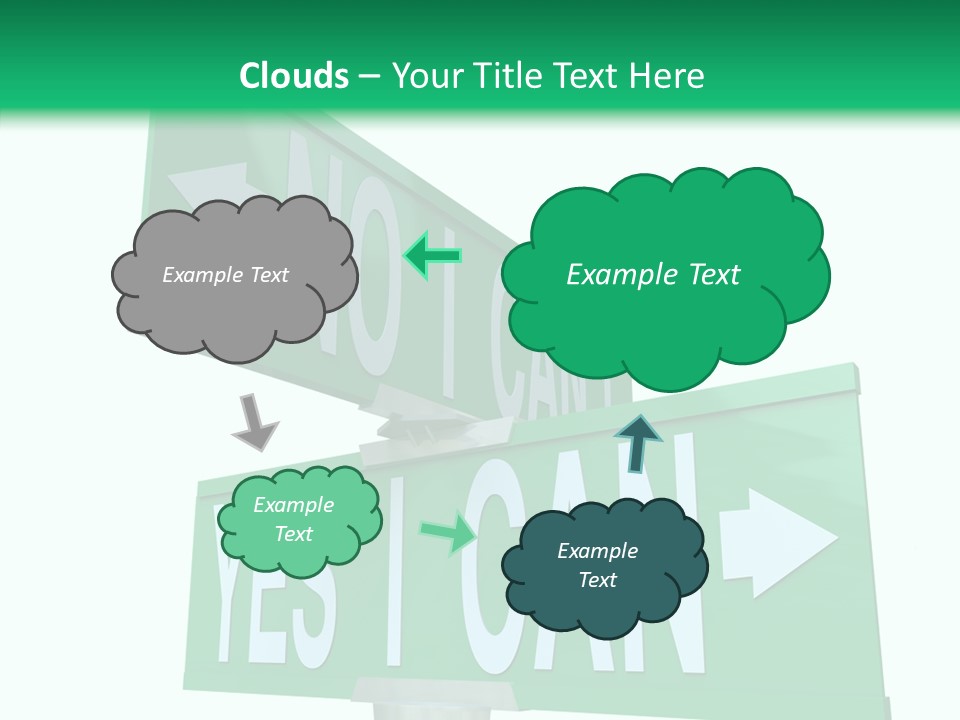 Clouds – Your Title Text Here

NO I CAN'T

Example Text

Example Text

YES I CAN

Example Text

Example Text